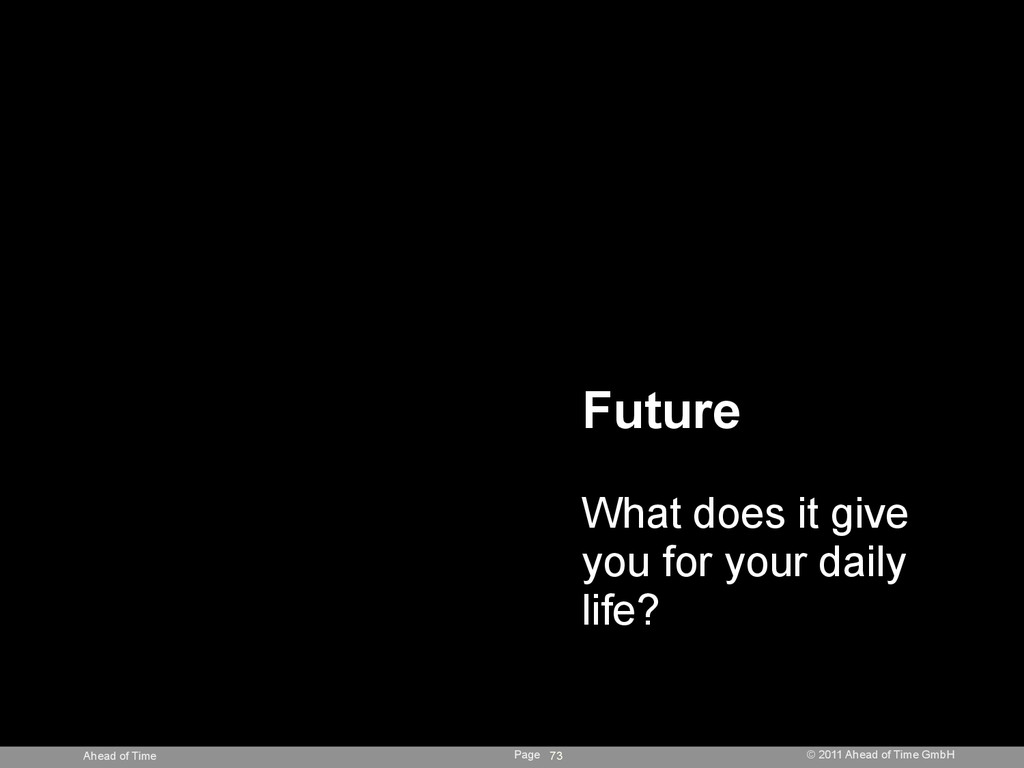 Future

What does it give you for your daily life?

Ahead of Time Page 73 © 2011 Ahead of Time GmbH